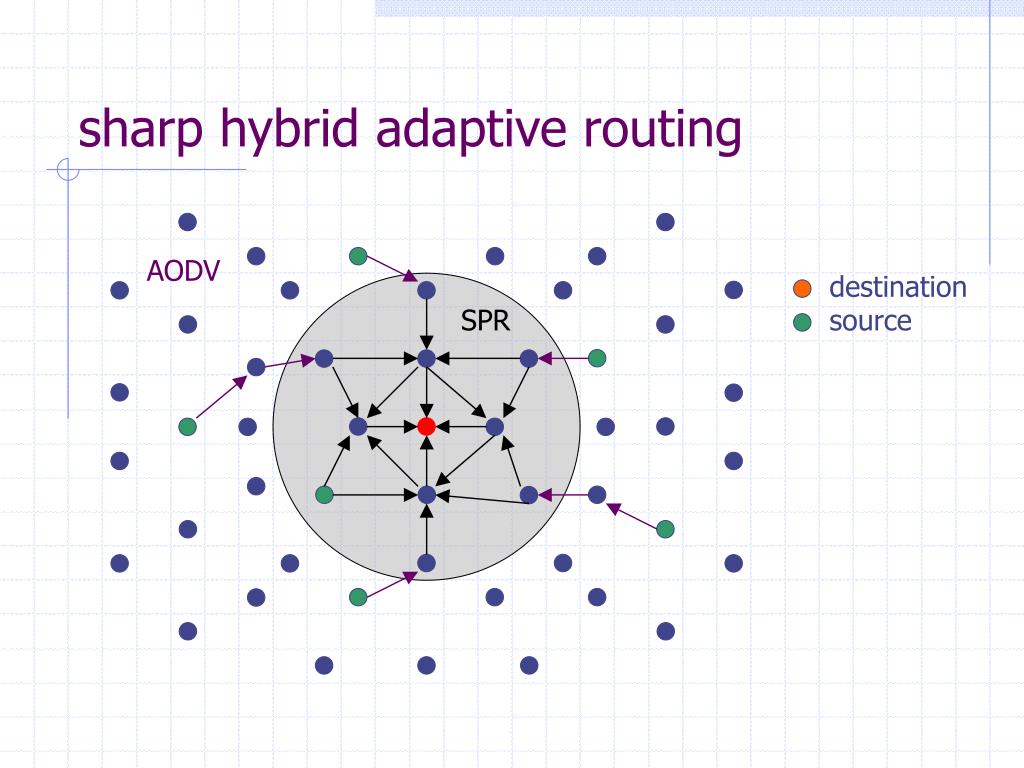 sharp hybrid adaptive routing

AODV

SPR

destination
source